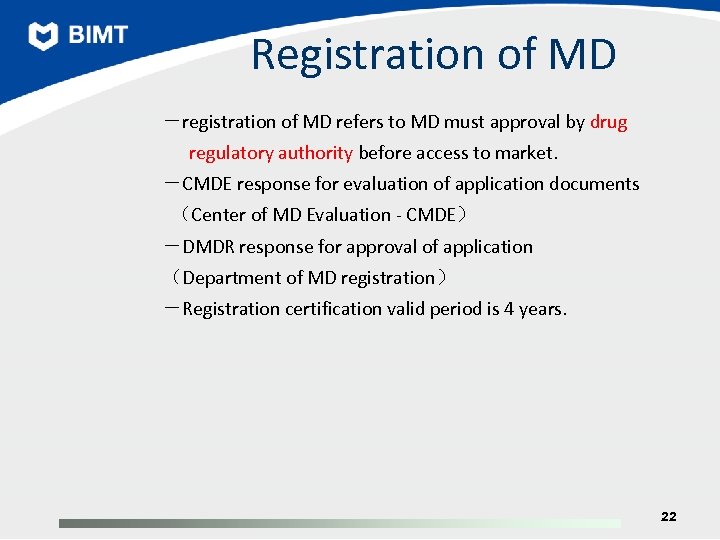 BIMT

Registration of MD

－registration of MD refers to MD must approval by drug regulatory authority before access to market.

－CMDE response for evaluation of application documents （Center of MD Evaluation - CMDE）

－DMDR response for approval of application （Department of MD registration）

－Registration certification valid period is 4 years.

22